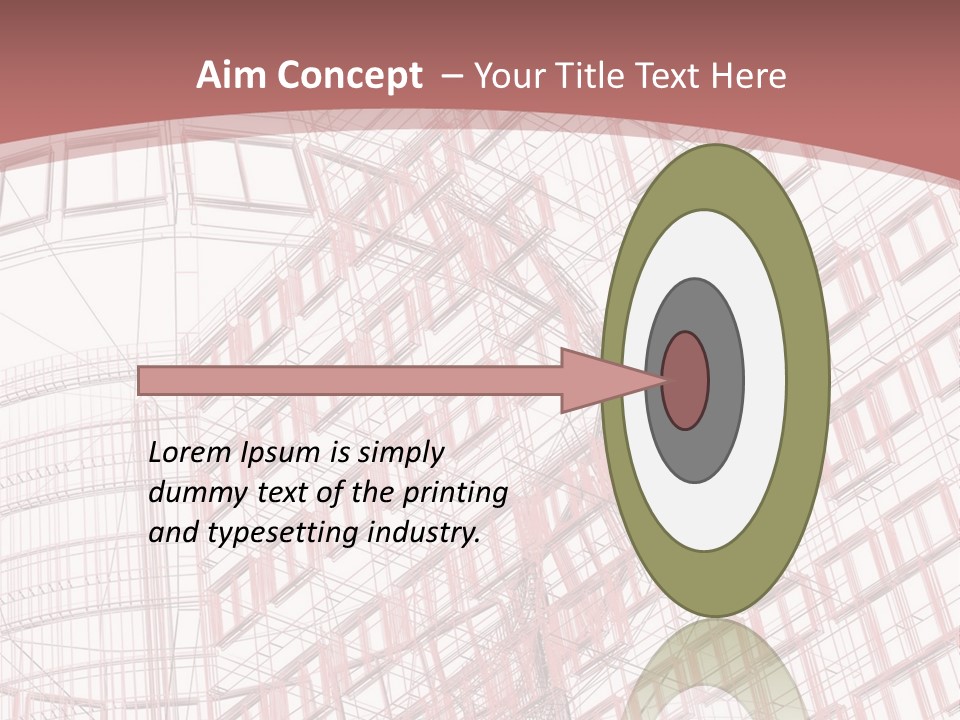 Aim Concept – Your Title Text Here

Lorem Ipsum is simply dummy text of the printing and typesetting industry.